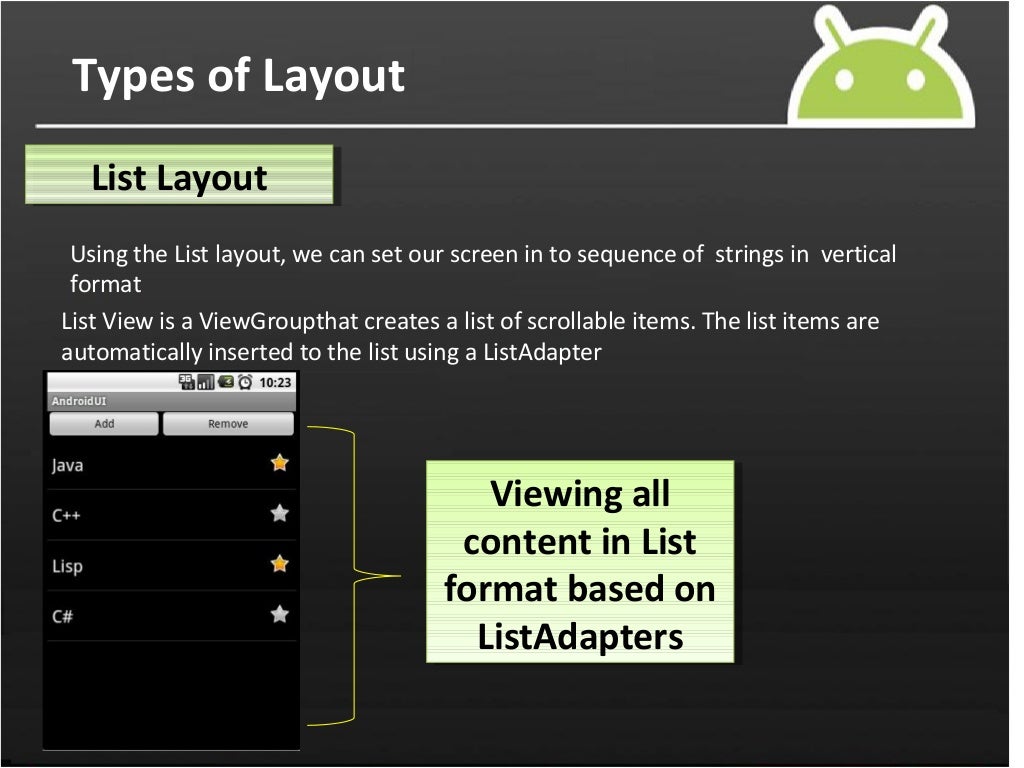 Types of Layout

List Layout

Using the List layout, we can set our screen in to sequence of strings in vertical format

List View is a ViewGroupthat creates a list of scrollable items. The list items are automatically inserted to the list using a ListAdapter

10:23

AndroidUI

Add

Remove

Java

C++

Lisp

C#

Viewing all content in List format based on ListAdapters